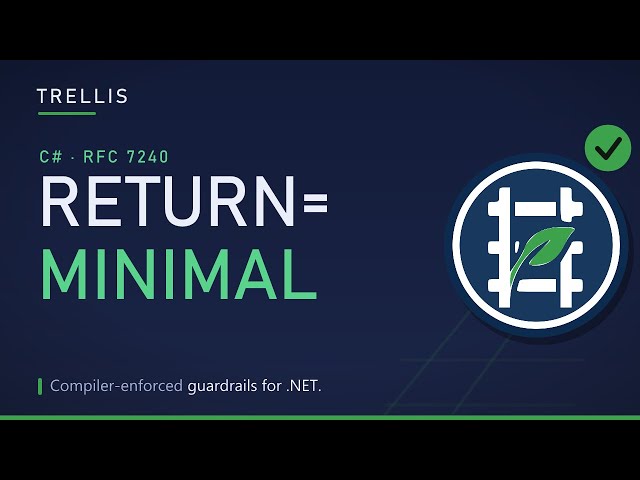 TRELLIS

C# · RFC 7240

RETURN=
MINIMAL

Compiler-enforced guardrails for .NET.